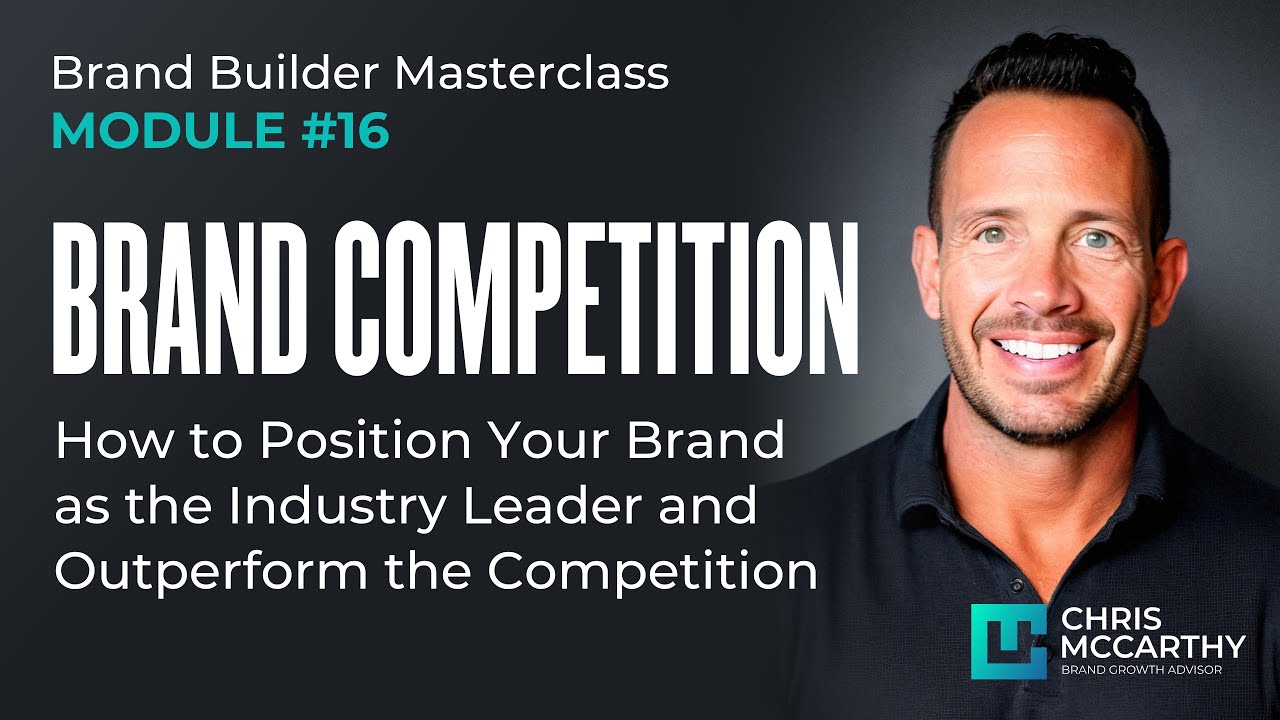 Brand Builder Masterclass
MODULE #16

BRAND COMPETITION

How to Position Your Brand as the Industry Leader and Outperform the Competition

CHRIS MCCARTHY
BRAND GROWTH ADVISOR